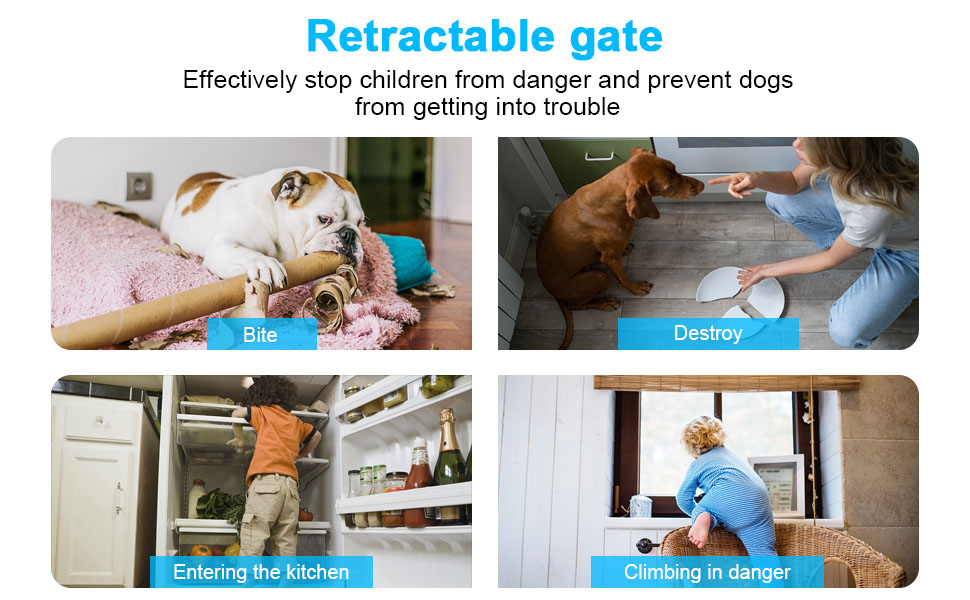 Retractable gate

Effectively stop children from danger and prevent dogs from getting into trouble

Bite

Destroy

Entering the kitchen

Climbing in danger